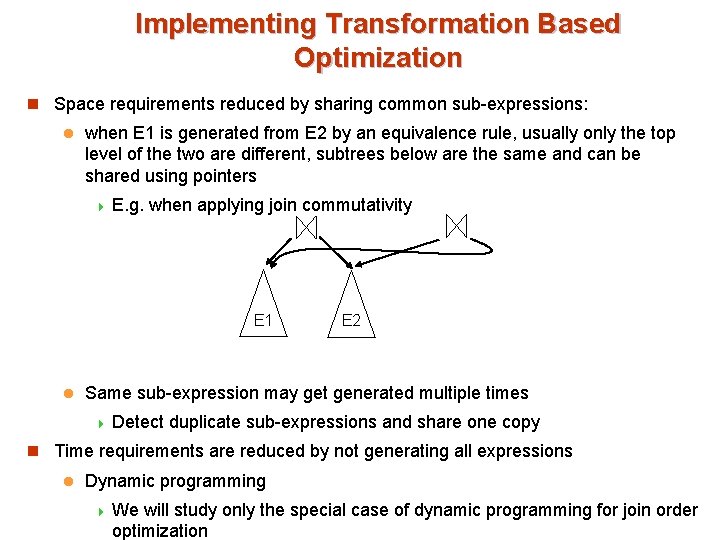 Implementing Transformation Based Optimization

Space requirements reduced by sharing common sub-expressions:

when E1 is generated from E2 by an equivalence rule, usually only the top level of the two are different, subtrees below are the same and can be shared using pointers

E.g. when applying join commutativity

$\bowtie$ $\bowtie$

E1 E2

Same sub-expression may get generated multiple times

Detect duplicate sub-expressions and share one copy

Time requirements are reduced by not generating all expressions

Dynamic programming

We will study only the special case of dynamic programming for join order optimization